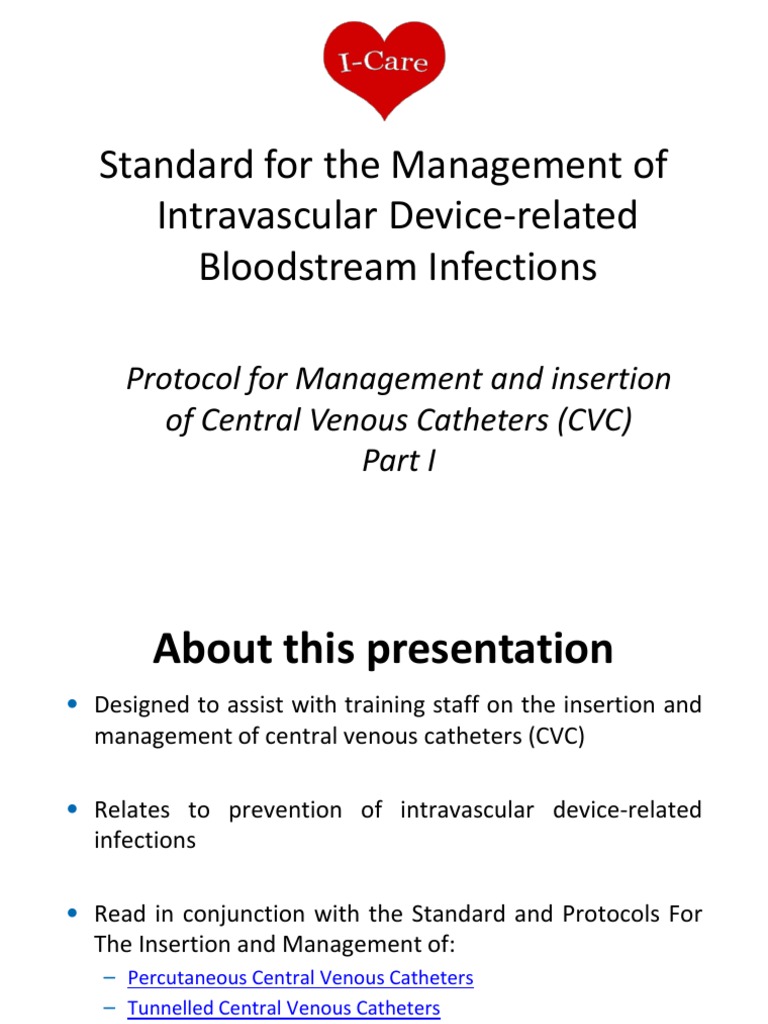 I-Care

Standard for the Management of Intravascular Device-related Bloodstream Infections

Protocol for Management and insertion of Central Venous Catheters (CVC) Part I

About this presentation

• Designed to assist with training staff on the insertion and management of central venous catheters (CVC)

• Relates to prevention of intravascular device-related infections

• Read in conjunction with the Standard and Protocols For The Insertion and Management of:

– Percutaneous Central Venous Catheters
– Tunnelled Central Venous Catheters